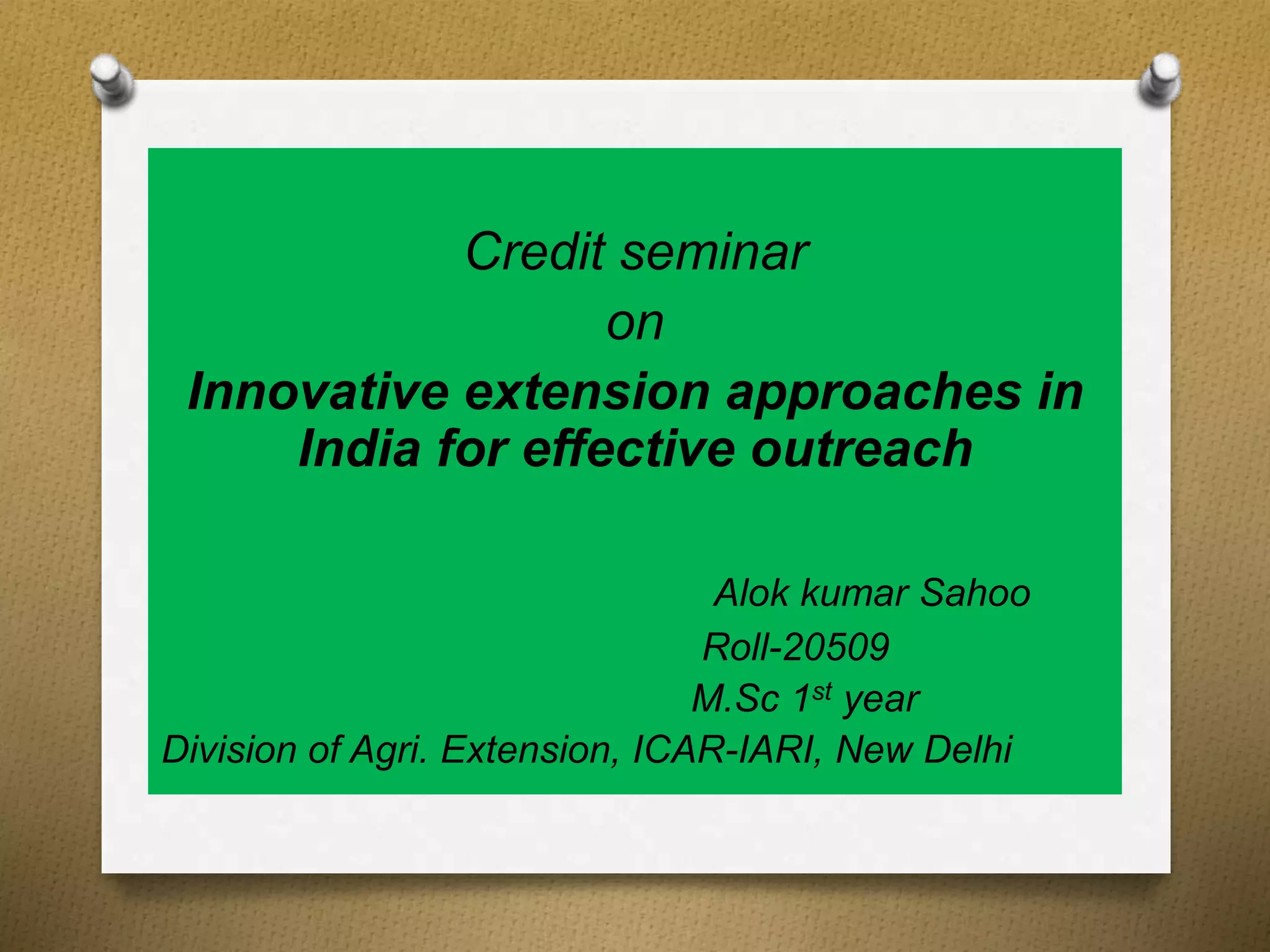 Credit seminar
on
Innovative extension approaches in India for effective outreach

Alok kumar Sahoo
Roll-20509
M.Sc 1$^{st}$ year
Division of Agri. Extension, ICAR-IARI, New Delhi